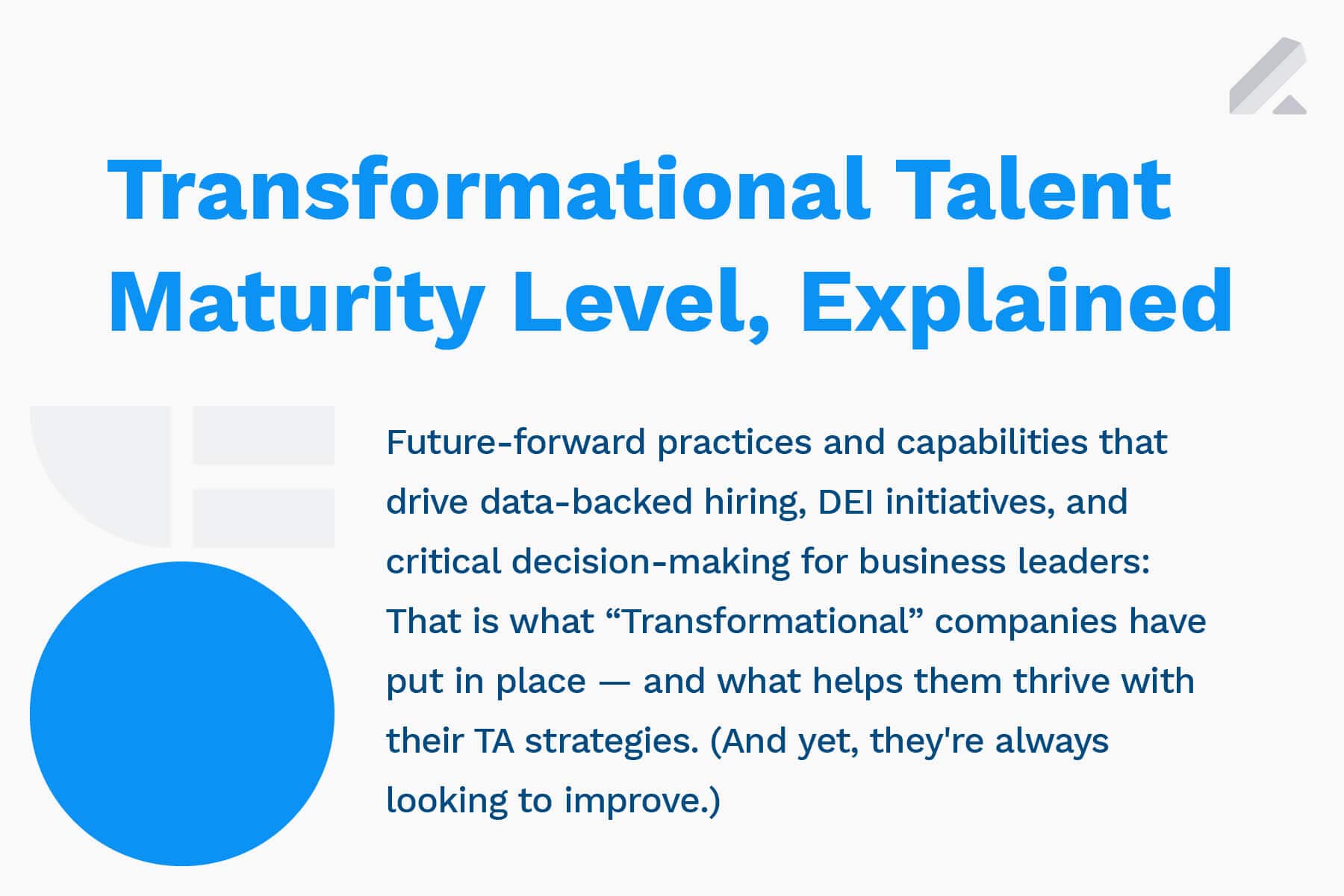 Transformational Talent Maturity Level, Explained

Future-forward practices and capabilities that drive data-backed hiring, DEI initiatives, and critical decision-making for business leaders: That is what “Transformational” companies have put in place — and what helps them thrive with their TA strategies. (And yet, they're always looking to improve.)